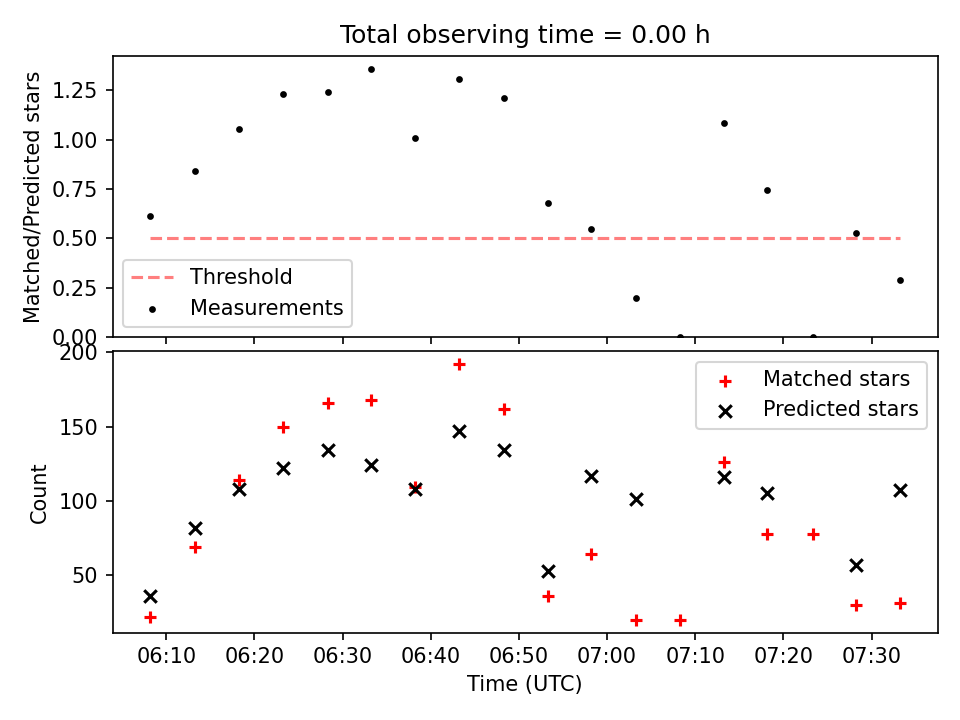 Total observing time = 0.00 h

Matched/Predicted stars

1.25
1.00
0.75
0.50
0.25
0.00

Threshold
Measurements

Count

200
150
100
50

Matched stars
Predicted stars

06:10
06:20
06:30
06:40
06:50
07:00
07:10
07:20
07:30

Time (UTC)